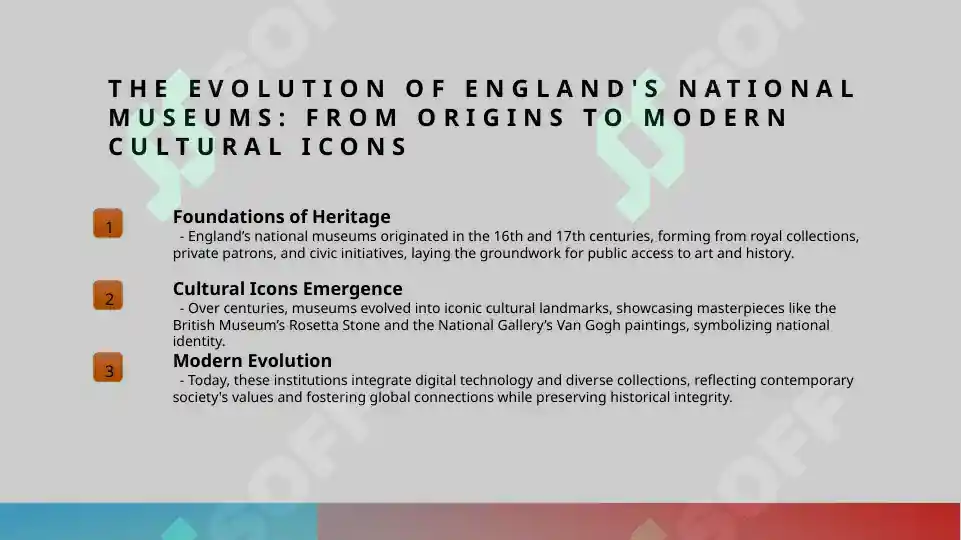 THE EVOLUTION OF ENGLAND'S NATIONAL MUSEUMS: FROM ORIGINS TO MODERN CULTURAL ICONS

1

Foundations of Heritage

- England's national museums originated in the 16th and 17th centuries, forming from royal collections, private patrons, and civic initiatives, laying the groundwork for public access to art and history.

2

Cultural Icons Emergence

- Over centuries, museums evolved into iconic cultural landmarks, showcasing masterpieces like the British Museum's Rosetta Stone and the National Gallery's Van Gogh paintings, symbolizing national identity.

3

Modern Evolution

- Today, these institutions integrate digital technology and diverse collections, reflecting contemporary society's values and fostering global connections while preserving historical integrity.